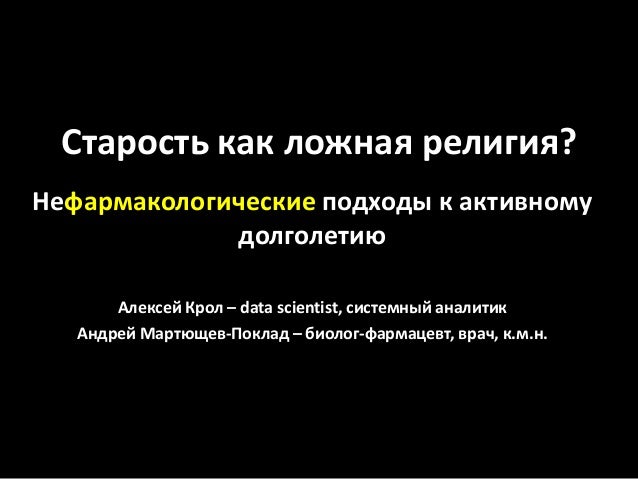 Старость как ложная религия?

Нефармакологические подходы к активному долголетию

Алексей Крол – data scientist, системный аналитик
Андрей Мартющев-Поклад – биолог-фармацевт, врач, к.м.н.